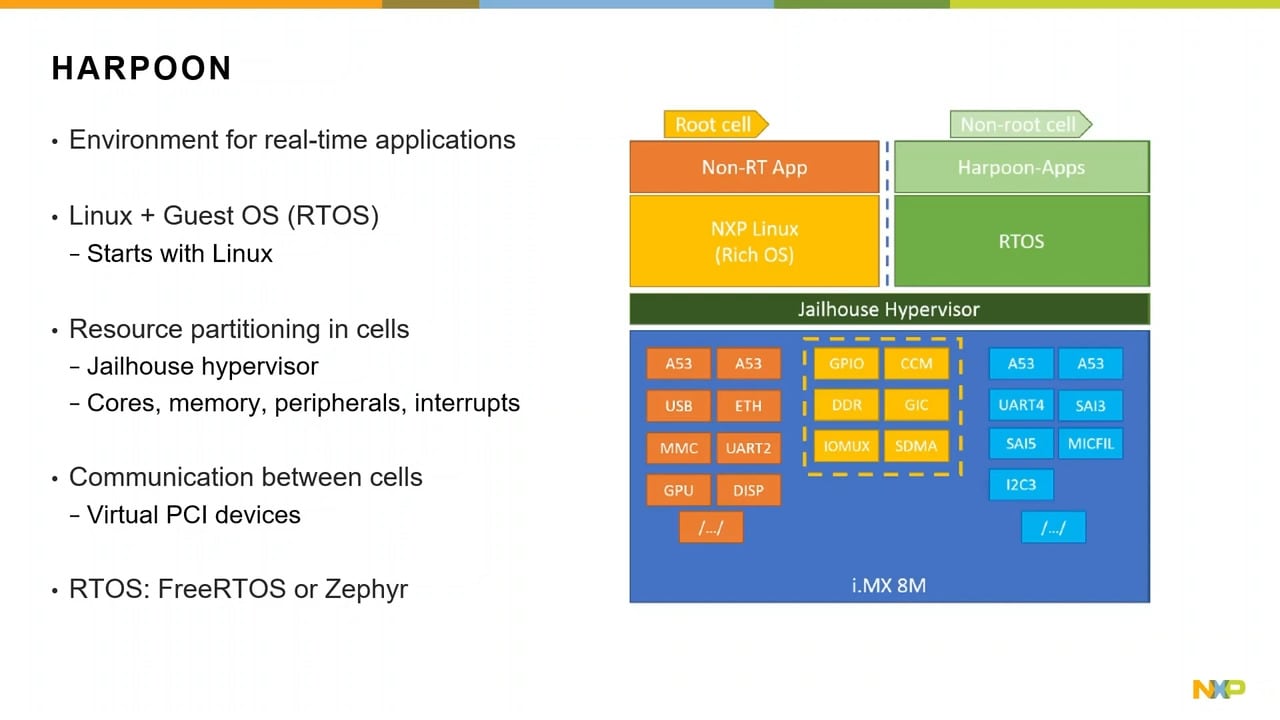 HARPOON

• Environment for real-time applications

• Linux + Guest OS (RTOS)
– Starts with Linux

• Resource partitioning in cells
– Jailhouse hypervisor
– Cores, memory, peripherals, interrupts

• Communication between cells
– Virtual PCI devices

• RTOS: FreeRTOS or Zephyr

Root cell

Non-root cell

Non-RT App

Harpoon-Apps

NXP Linux (Rich OS)

RTOS

Jailhouse Hypervisor

A53 A53
USB ETH
MMC UART2
GPU DISP
/…/

GPIO CCM
DDR GIC
IOMUX SDMA

A53 A53
UART4 SAI3
SAI5 MICFIL
I2C3
/…/

i.MX 8M

NXP